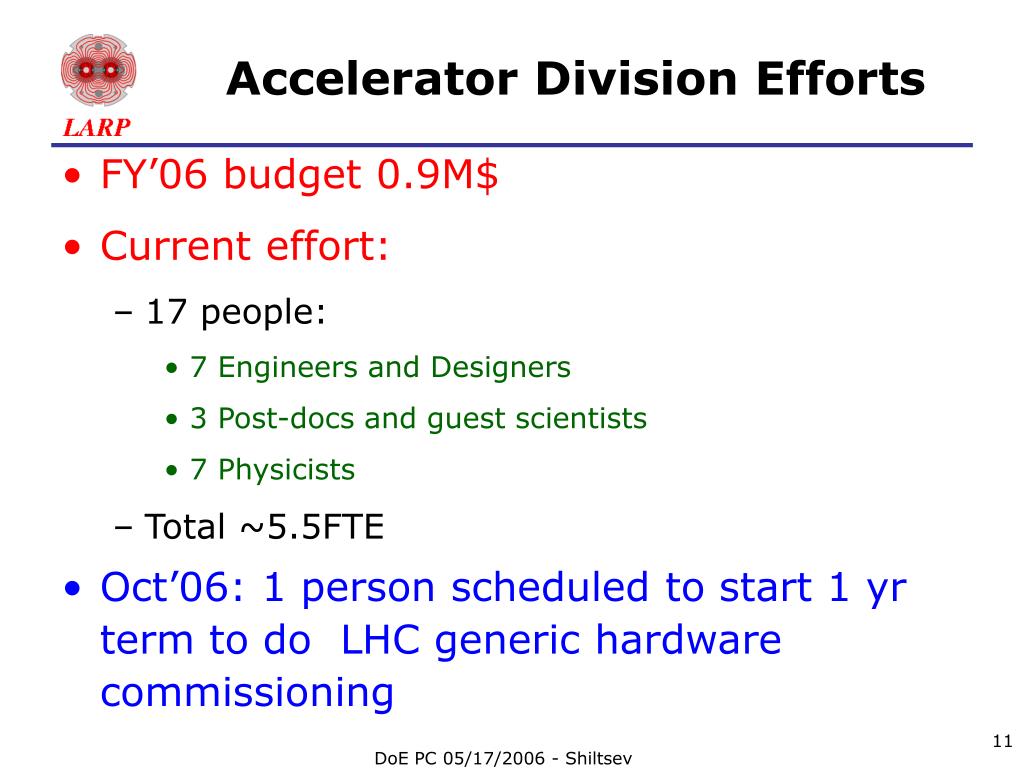 LARP

Accelerator Division Efforts

• FY’06 budget 0.9M$

• Current effort:

– 17 people:

• 7 Engineers and Designers

• 3 Post-docs and guest scientists

• 7 Physicists

– Total ~5.5FTE

• Oct’06: 1 person scheduled to start 1 yr term to do LHC generic hardware commissioning

DoE PC 05/17/2006 - Shiltsev

11